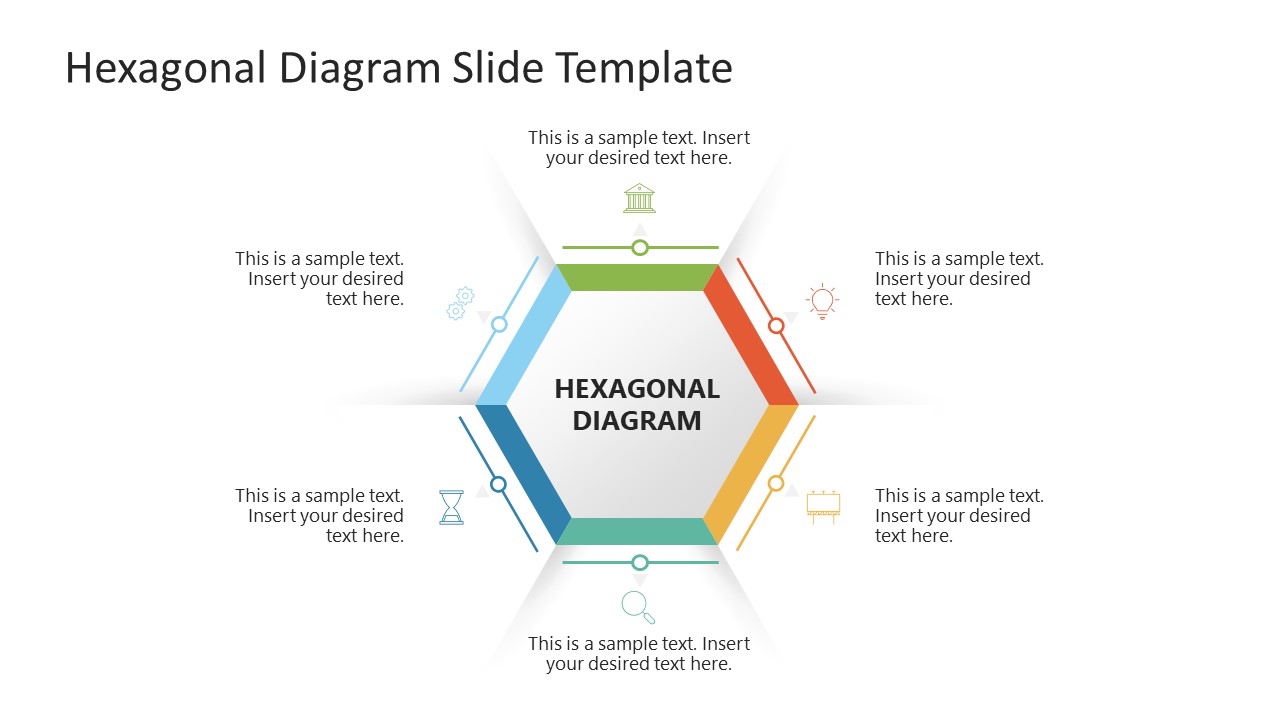 Hexagonal Diagram Slide Template

This is a sample text. Insert your desired text here.

This is a sample text. Insert your desired text here.

This is a sample text. Insert your desired text here.

HEXAGONAL DIAGRAM

This is a sample text. Insert your desired text here.

This is a sample text. Insert your desired text here.

This is a sample text. Insert your desired text here.